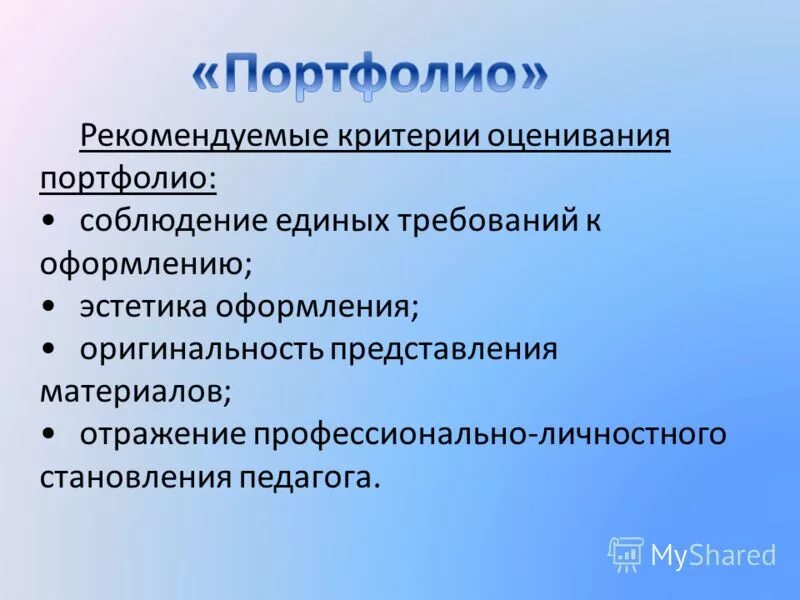 «Портфолио»

Рекомендуемые критерии оценивания портфолио:

• соблюдение единых требований к оформлению;
• эстетика оформления;
• оригинальность представления материалов;
• отражение профессионально-личностного становления педагога.

MyShared